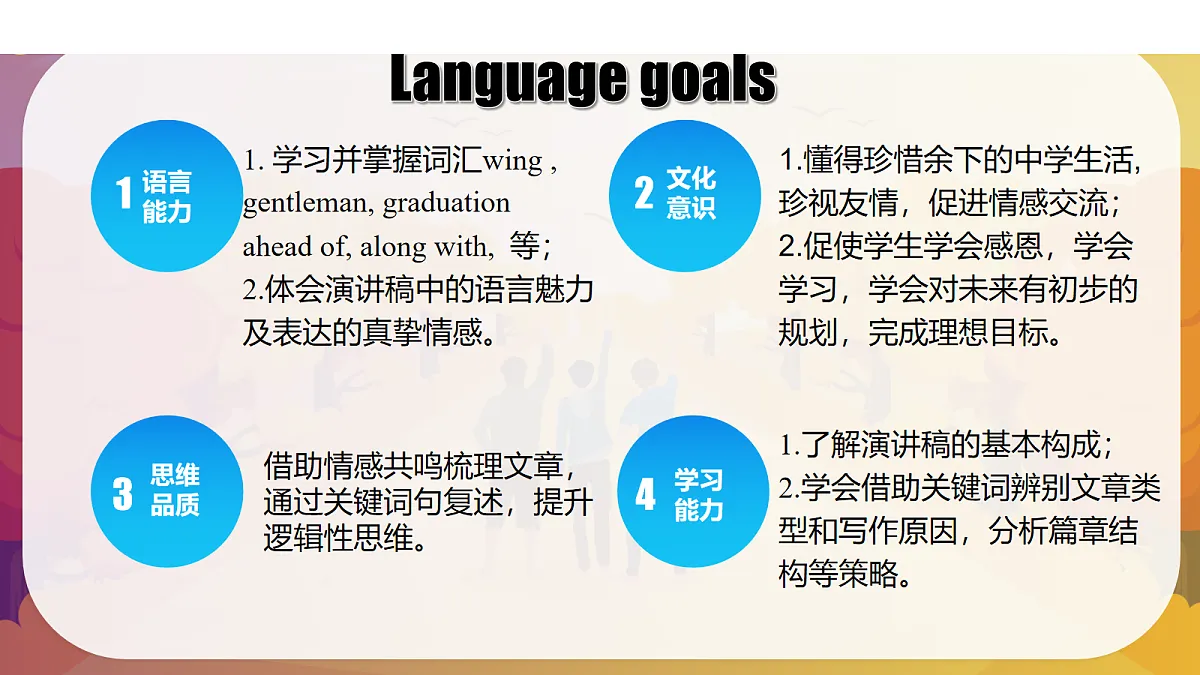 Language goals

1 语言能力

1. 学习并掌握词汇wing , gentleman, graduation ahead of, along with, 等;
2.体会演讲稿中的语言魅力及表达的真挚情感。

2 文化意识

1.懂得珍惜余下的中学生活,珍视友情，促进情感交流;
2.促使学生学会感恩，学会学习，学会对未来有初步的规划，完成理想目标。

3 思维品质

借助情感共鸣梳理文章，通过关键词句复述，提升逻辑性思维。

4 学习能力

1.了解演讲稿的基本构成;
2.学会借助关键词辨别文章类型和写作原因，分析篇章结构等策略。